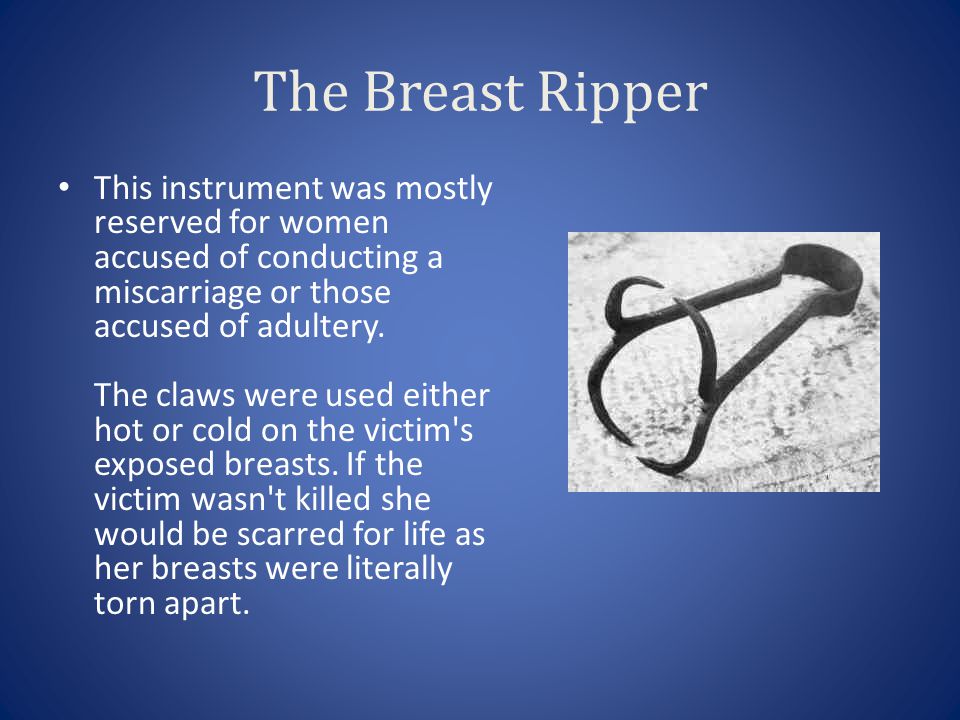 The Breast Ripper

• This instrument was mostly reserved for women accused of conducting a miscarriage or those accused of adultery.

The claws were used either hot or cold on the victim's exposed breasts. If the victim wasn't killed she would be scarred for life as her breasts were literally torn apart.